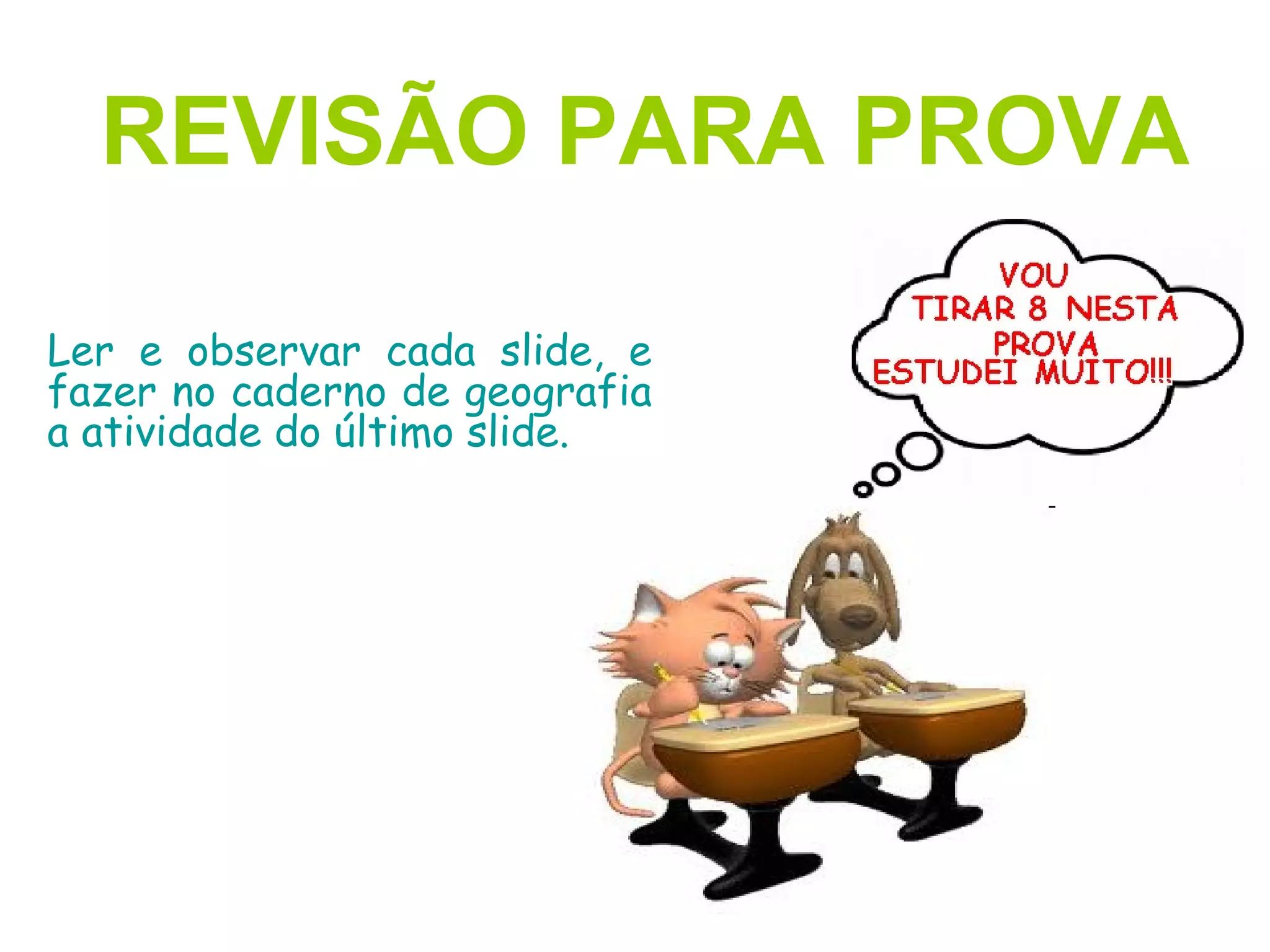 REVISÃO PARA PROVA

Ler e observar cada slide, e fazer no caderno de geografia a atividade do último slide.

VOU
TIRAR 8 NESTA
PROVA
ESTUDEI MUITO!!!